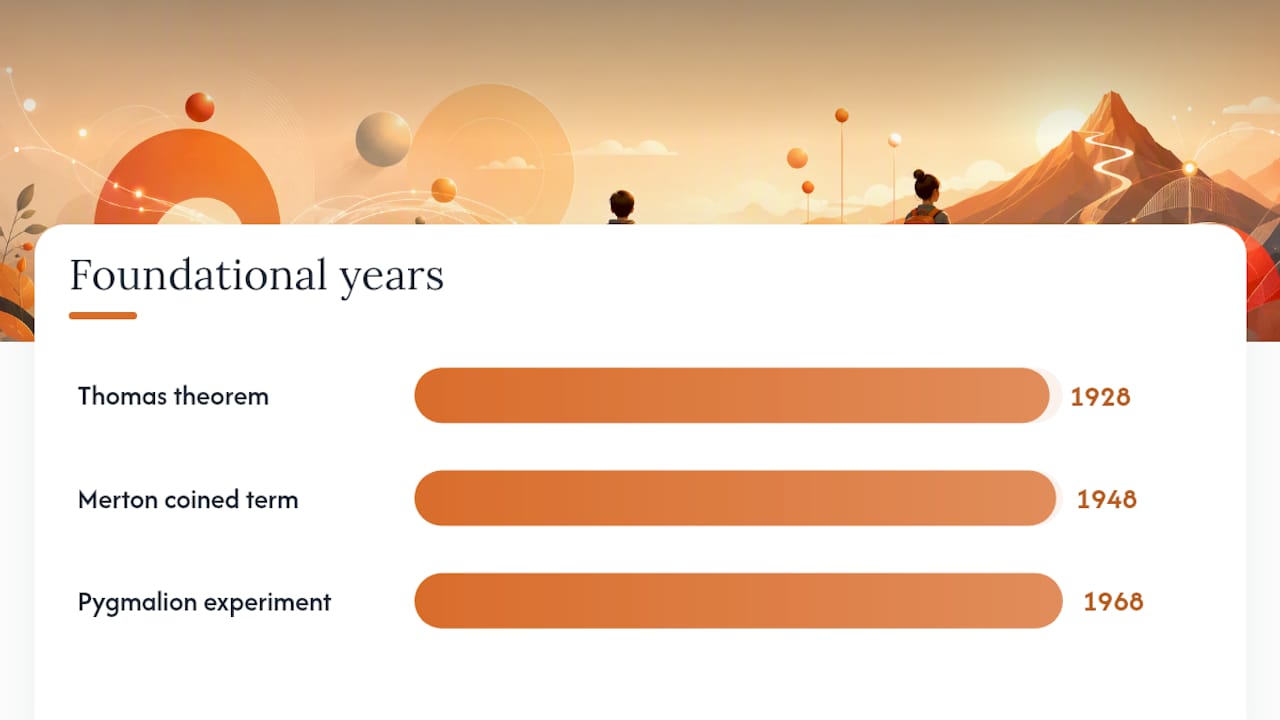 Foundational years

Thomas theorem 1928

Merton coined term 1948

Pygmalion experiment 1968